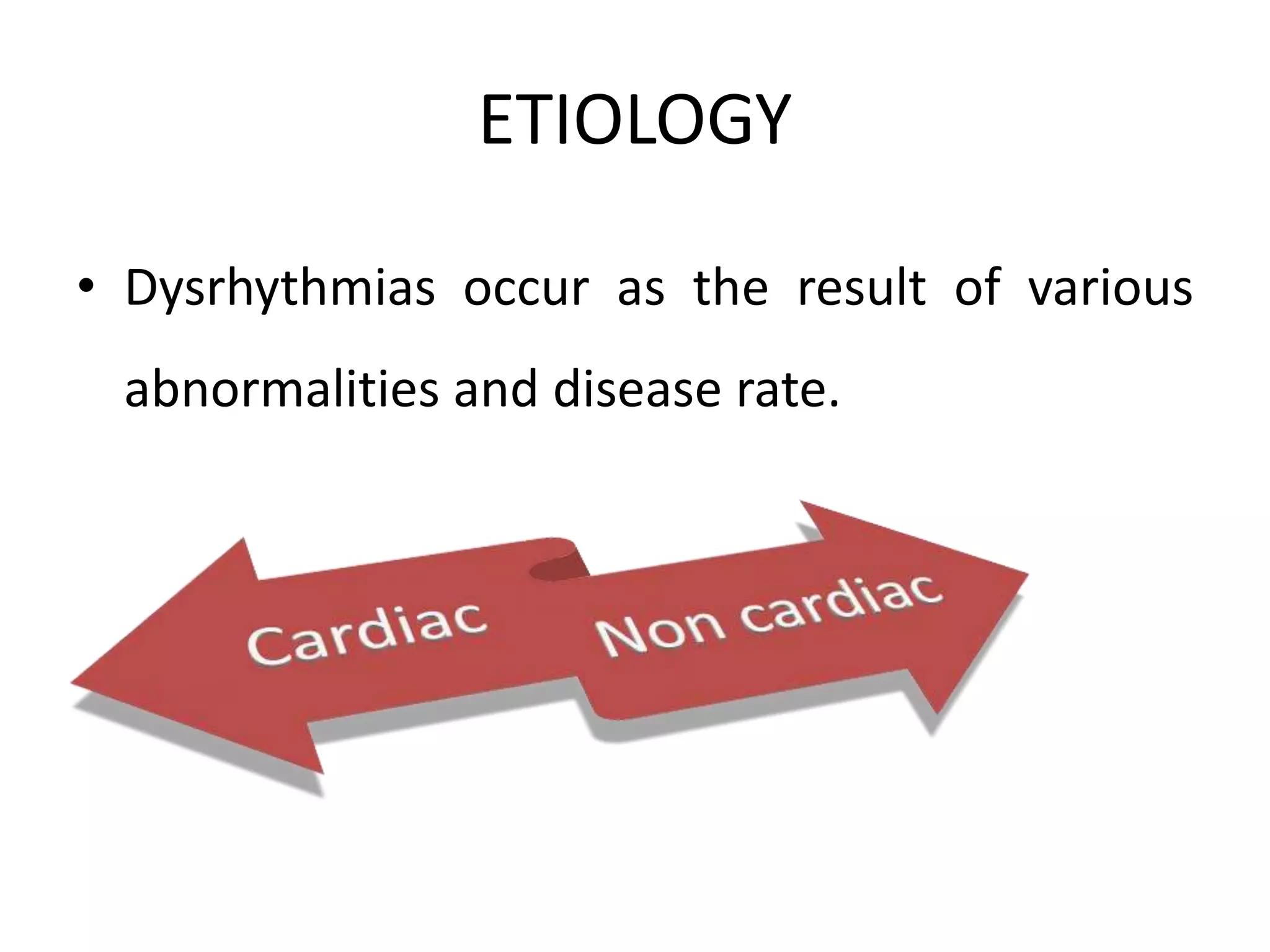 ETIOLOGY

• Dysrhythmias occur as the result of various abnormalities and disease rate.

Cardiac

Non cardiac